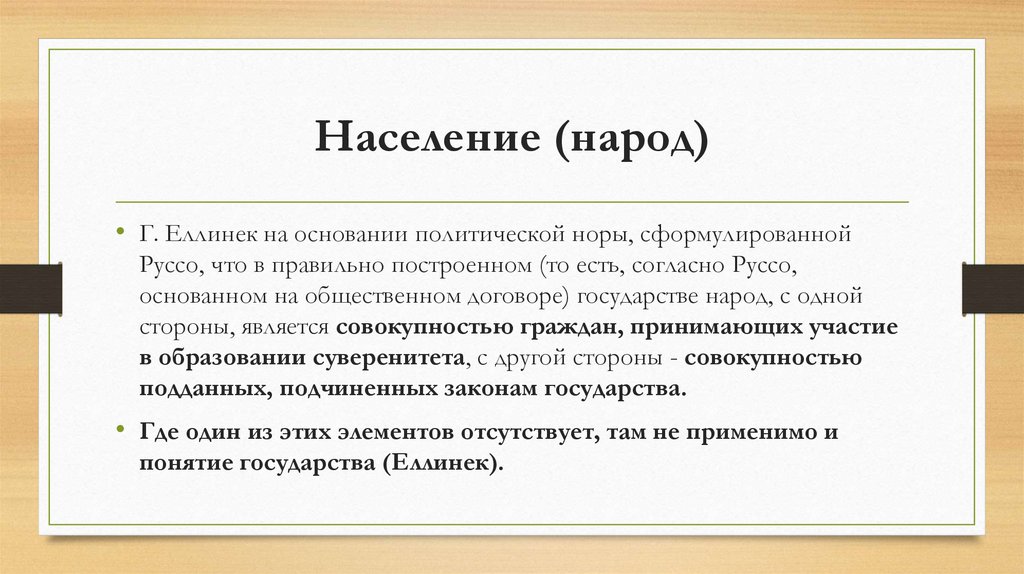 Население (народ)

• Г. Еллинек на основании политической норы, сформулированной Руссо, что в правильно построенном (то есть, согласно Руссо, основанном на общественном договоре) государстве народ, с одной стороны, является совокупностью граждан, принимающих участие в образовании суверенитета, с другой стороны - совокупностью подданных, подчиненных законам государства.

• Где один из этих элементов отсутствует, там не применимо и понятие государства (Еллинек).